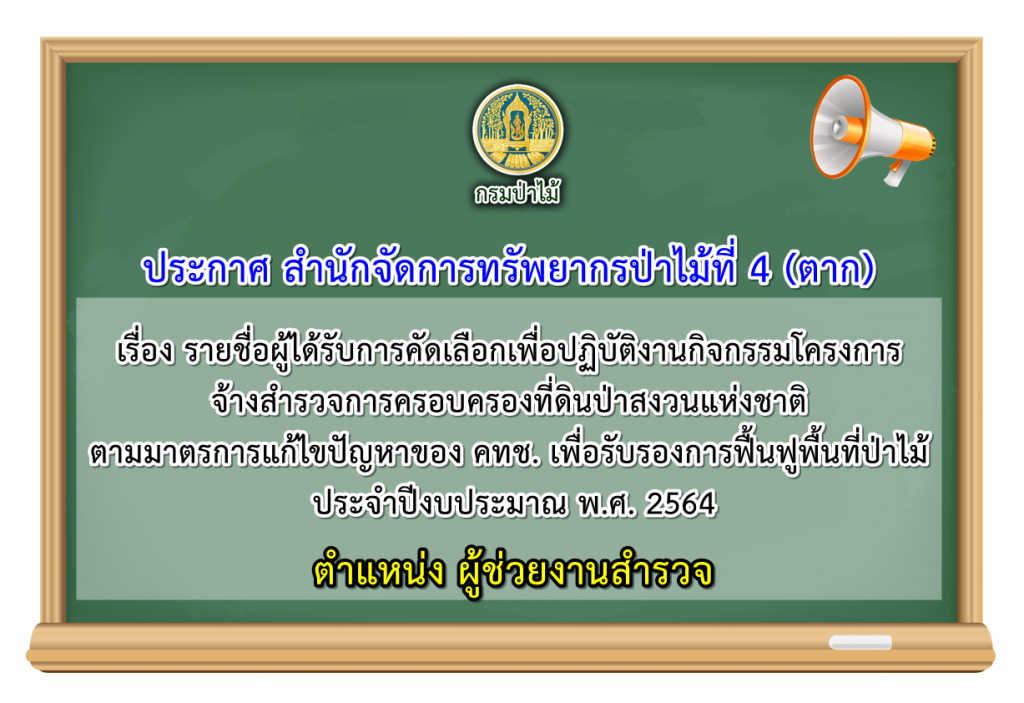 กรมป่าไม้

ประกาศ สำนักจัดการทรัพยากรป่าไม้ที่ 4 (ตาก)

เรื่อง รายชื่อผู้ได้รับการคัดเลือกเพื่อปฏิบัติงานกิจกรรมโครงการ จ้างสำรวจการครอบครองที่ดินป่าสงวนแห่งชาติ ตามมาตรการแก้ไขปัญหาของ คทช. เพื่อรับรองการฟื้นฟูพื้นที่ป่าไม้ ประจำปีงบประมาณ พ.ศ. 2564

ตำแหน่ง ผู้ช่วยงานสำรวจ